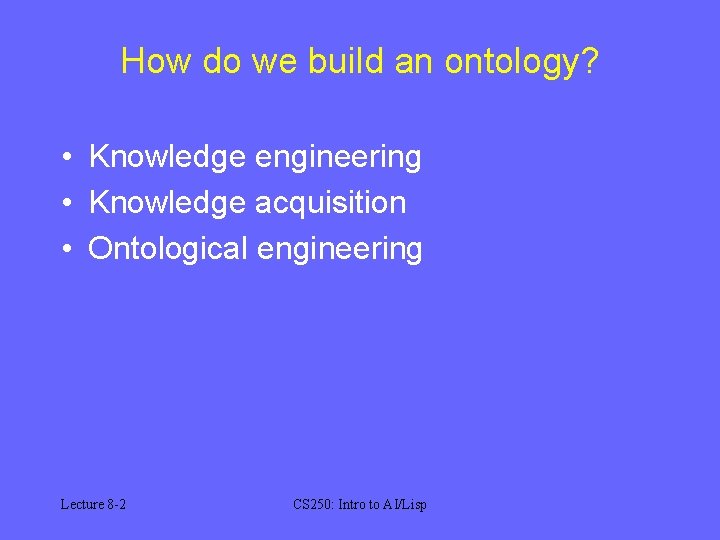 How do we build an ontology?

• Knowledge engineering
• Knowledge acquisition
• Ontological engineering

Lecture 8-2

CS250: Intro to AI/Lisp